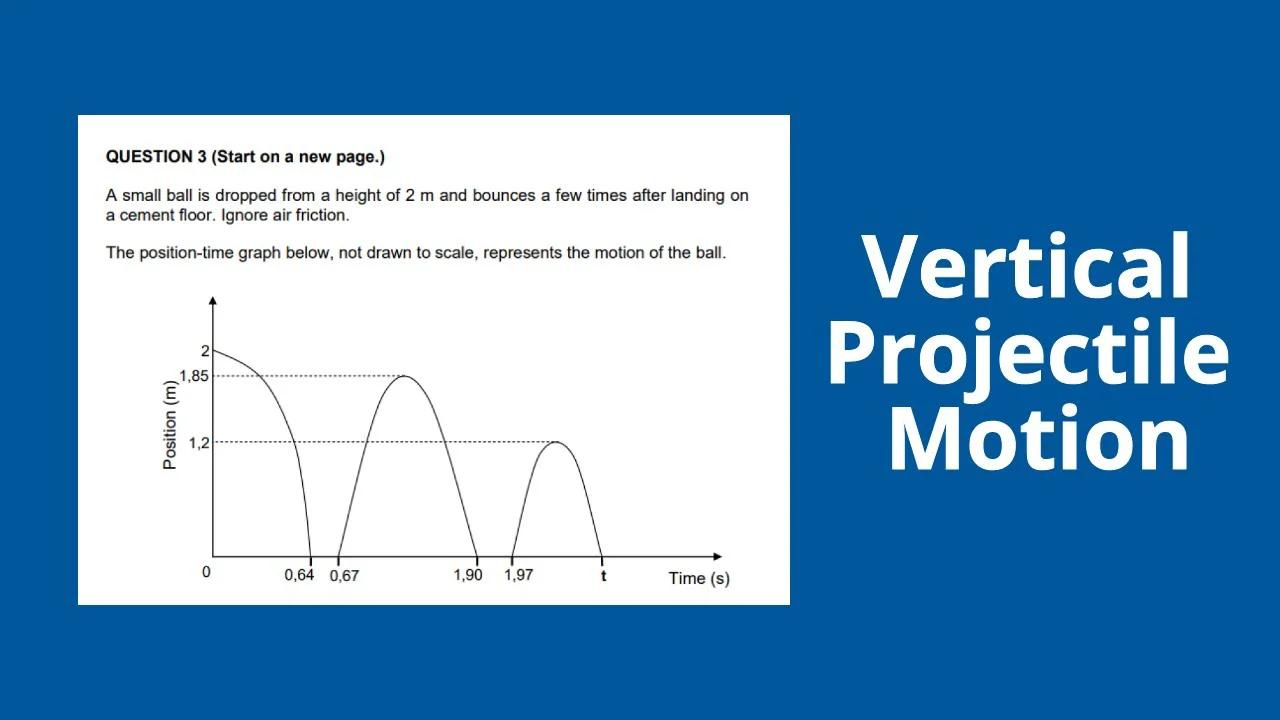 QUESTION 3 (Start on a new page.)

A small ball is dropped from a height of 2 m and bounces a few times after landing on a cement floor. Ignore air friction.

The position-time graph below, not drawn to scale, represents the motion of the ball.

Position (m)
2
1,85
1,2
0
0,64
0,67
1,90
1,97
t
Time (s)

Vertical Projectile Motion